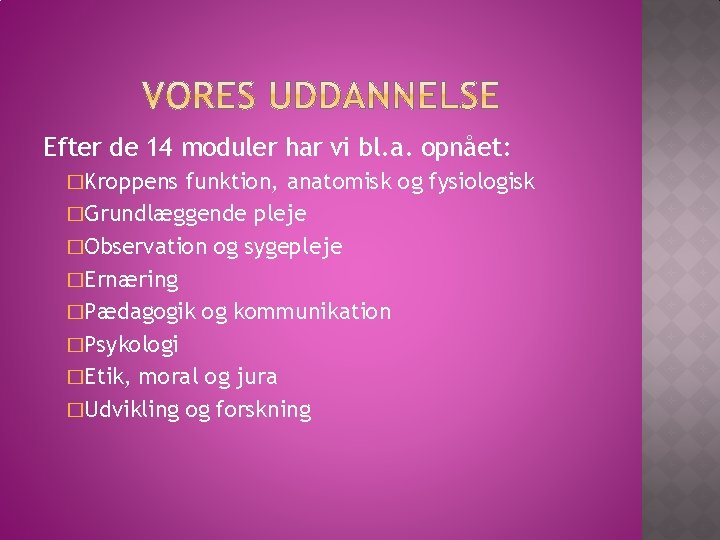 VORES UDDANNELSE

Efter de 14 moduler har vi bl.a. opnået:

□Kroppens funktion, anatomisk og fysiologisk
□Grundlæggende pleje
□Observation og sygepleje
□Ernæring
□Pædagogik og kommunikation
□Psykologi
□Etik, moral og jura
□Udvikling og forskning